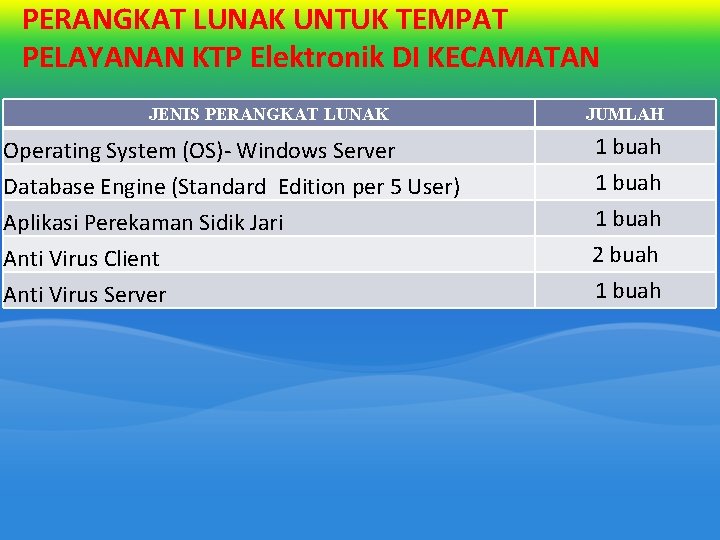 PERANGKAT LUNAK UNTUK TEMPAT PELAYANAN KTP Elektronik DI KECAMATAN

| JENIS PERANGKAT LUNAK | JUMLAH |
|---|---|
| Operating System (OS)- Windows Server | 1 buah |
| Database Engine (Standard Edition per 5 User) | 1 buah |
| Aplikasi Perekaman Sidik Jari | 1 buah |
| Anti Virus Client | 2 buah |
| Anti Virus Server | 1 buah |